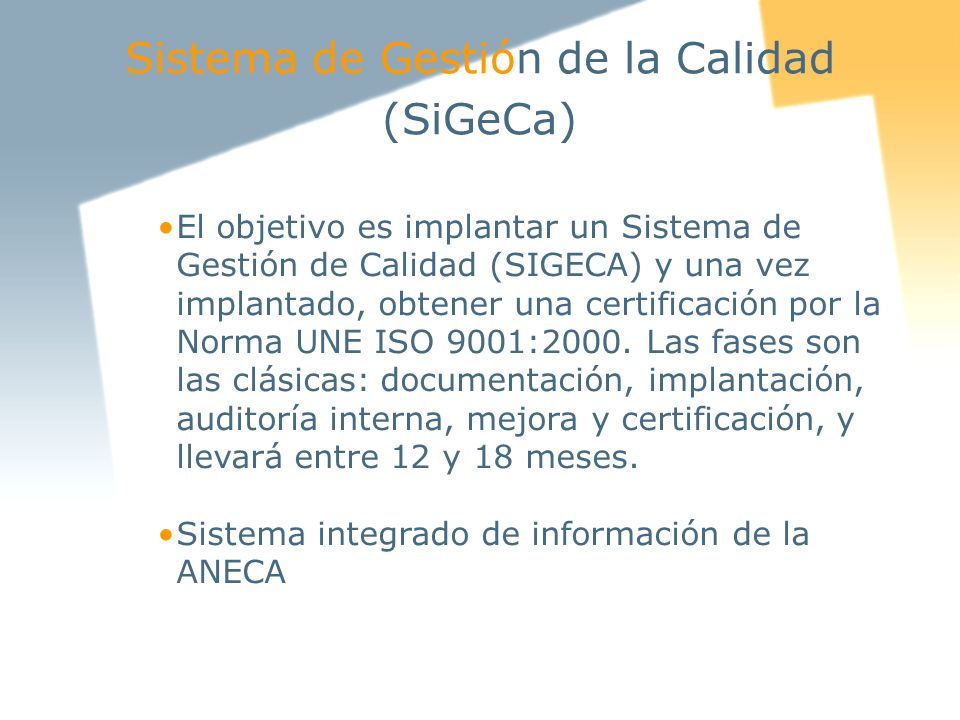 Sistema de Gestión de la Calidad (SiGeCa)

• El objetivo es implantar un Sistema de Gestión de Calidad (SIGECA) y una vez implantado, obtener una certificación por la Norma UNE ISO 9001:2000. Las fases son las clásicas: documentación, implantación, auditoría interna, mejora y certificación, y llevará entre 12 y 18 meses.

• Sistema integrado de información de la ANECA